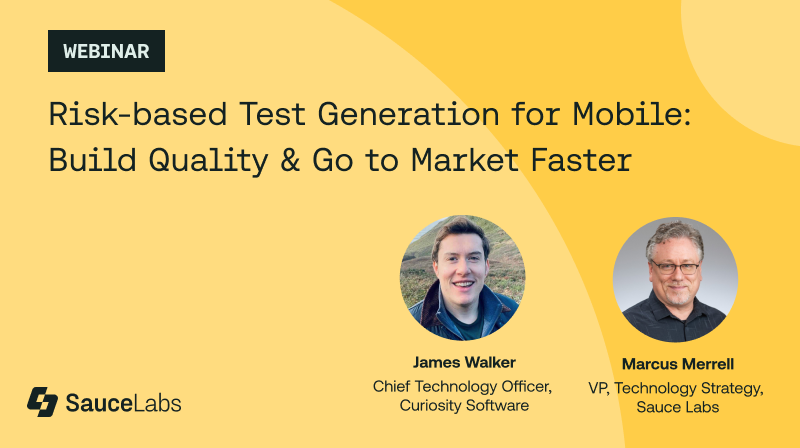 WEBINAR

Risk-based Test Generation for Mobile: Build Quality & Go to Market Faster

James Walker
Chief Technology Officer, Curiosity Software

Marcus Merrell
VP, Technology Strategy, Sauce Labs

SauceLabs